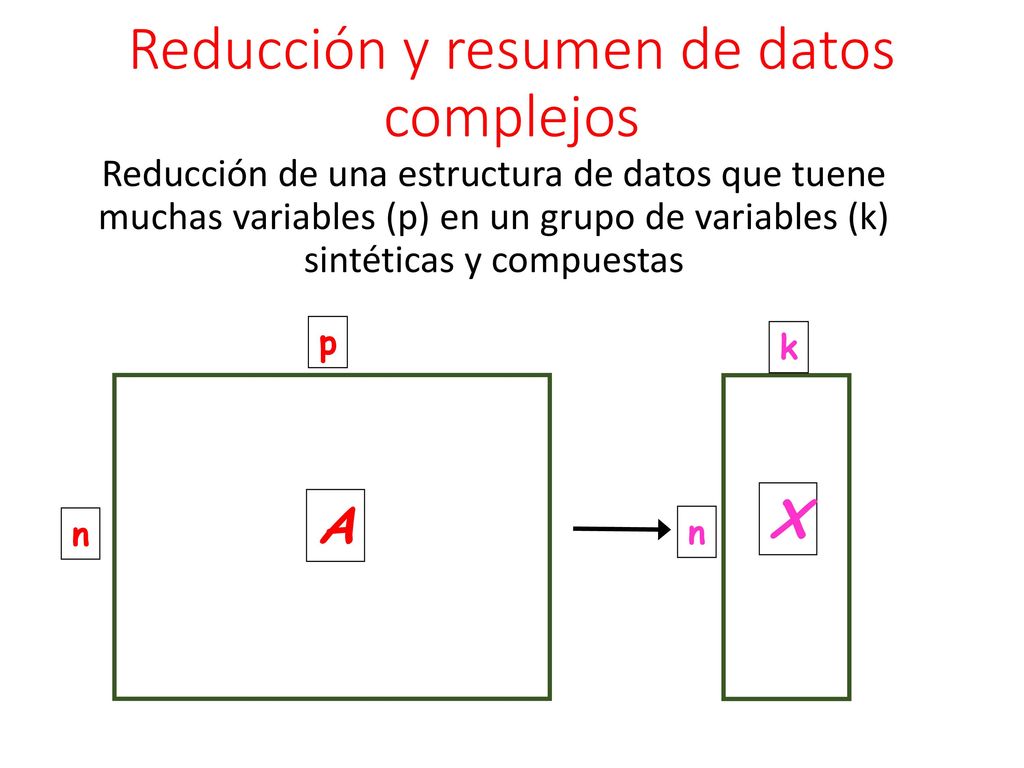 Reducción y resumen de datos complejos

Reducción de una estructura de datos que tuene muchas variables (p) en un grupo de variables (k) sintéticas y compuestas

p

n

A

k

n

X